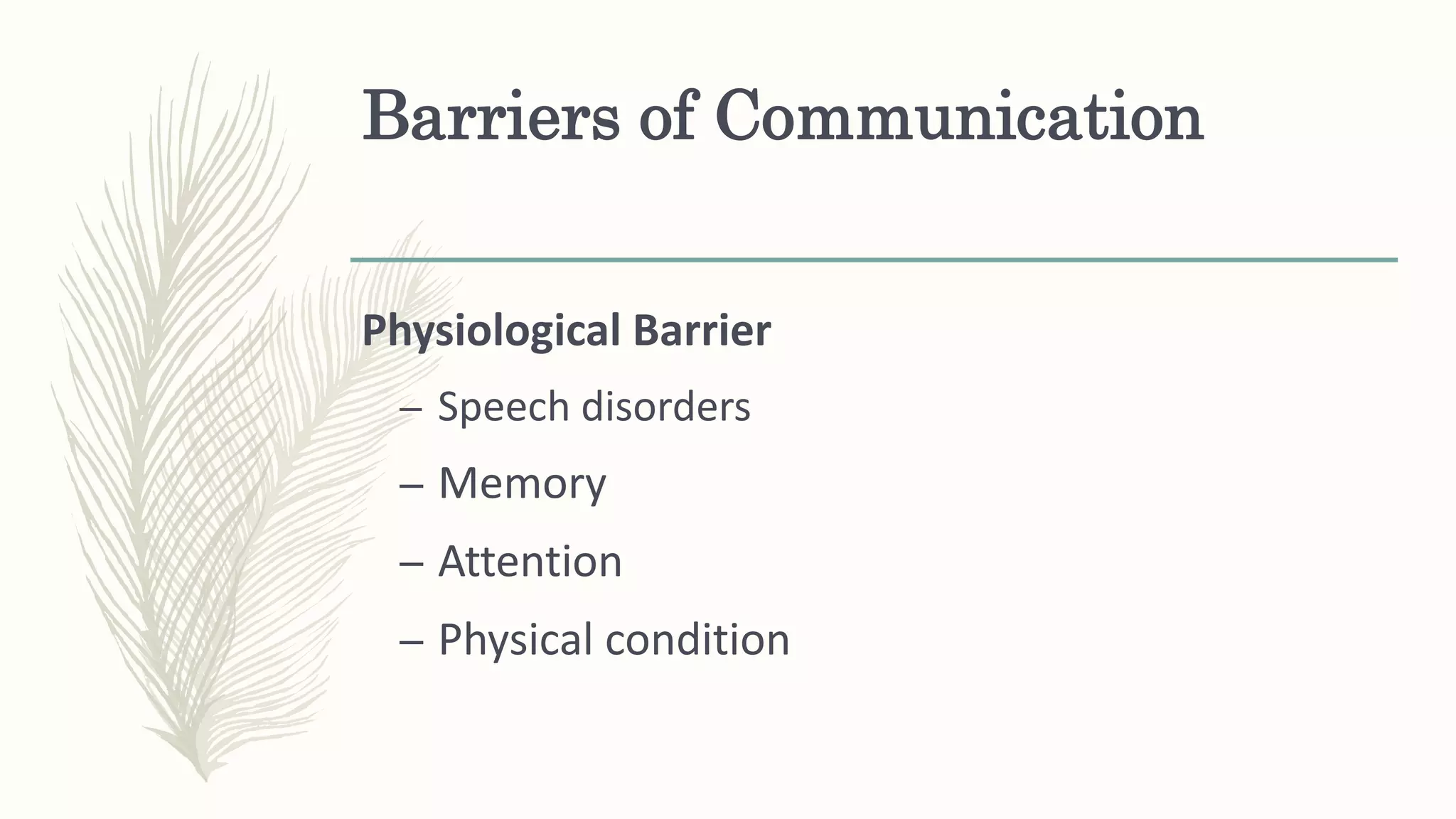 Barriers of Communication

Physiological Barrier

– Speech disorders

– Memory

– Attention

– Physical condition